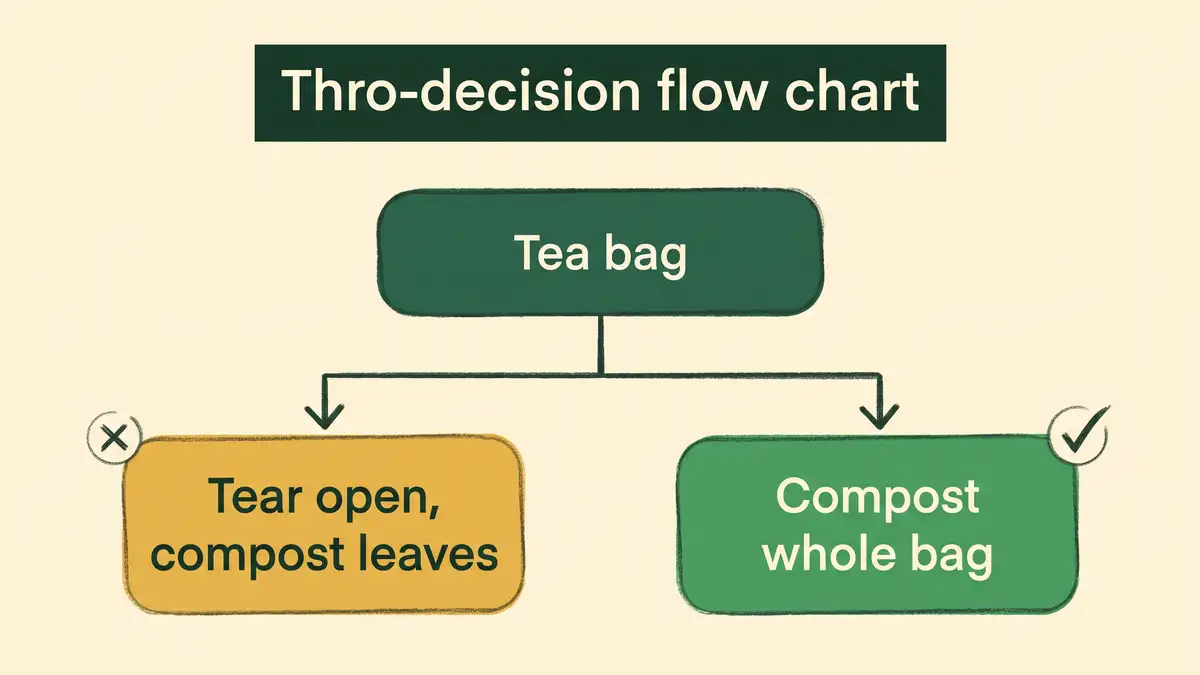 Thro-decision flow chart

Tea bag

Tear open, compost leaves

Compost whole bag